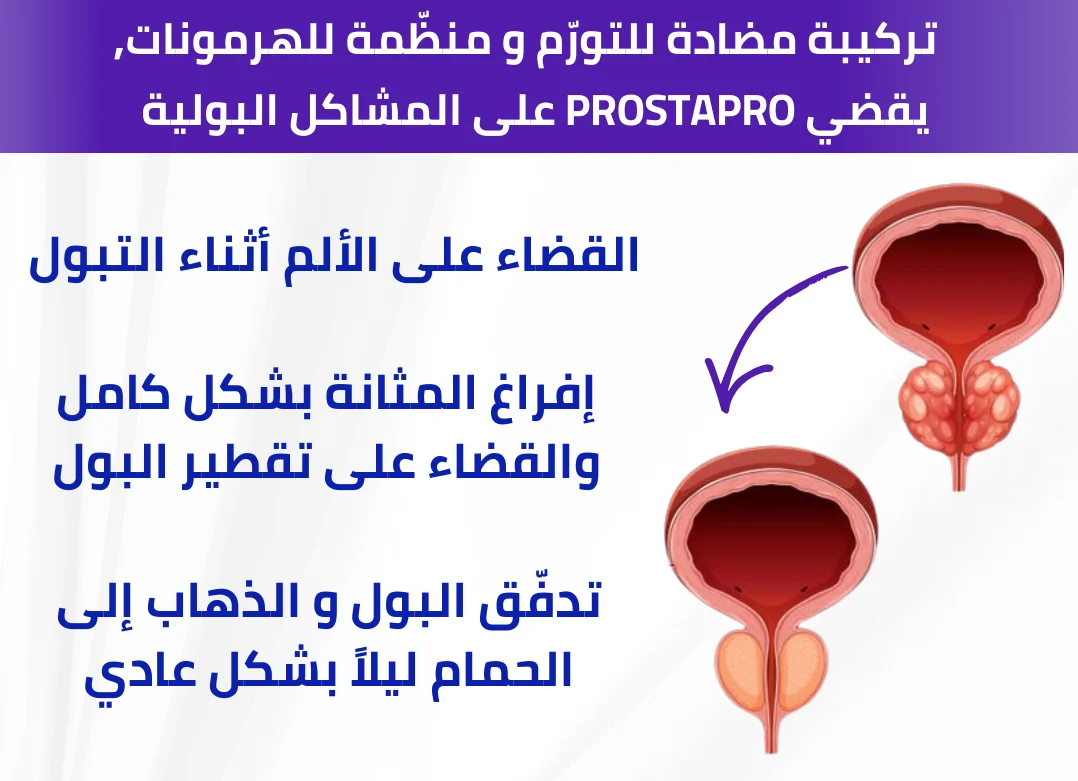 تركيبة مضادة للتورّم و منظّمة للهرمونات, يقضي PROSTAPRO على المشاكل البولية

القضاء على الألم أثناء التبول

إفراغ المثانة بشكل كامل والقضاء على تقطير البول

تدفّق البول و الذهاب إلى الحمام ليلاً بشكل عادي